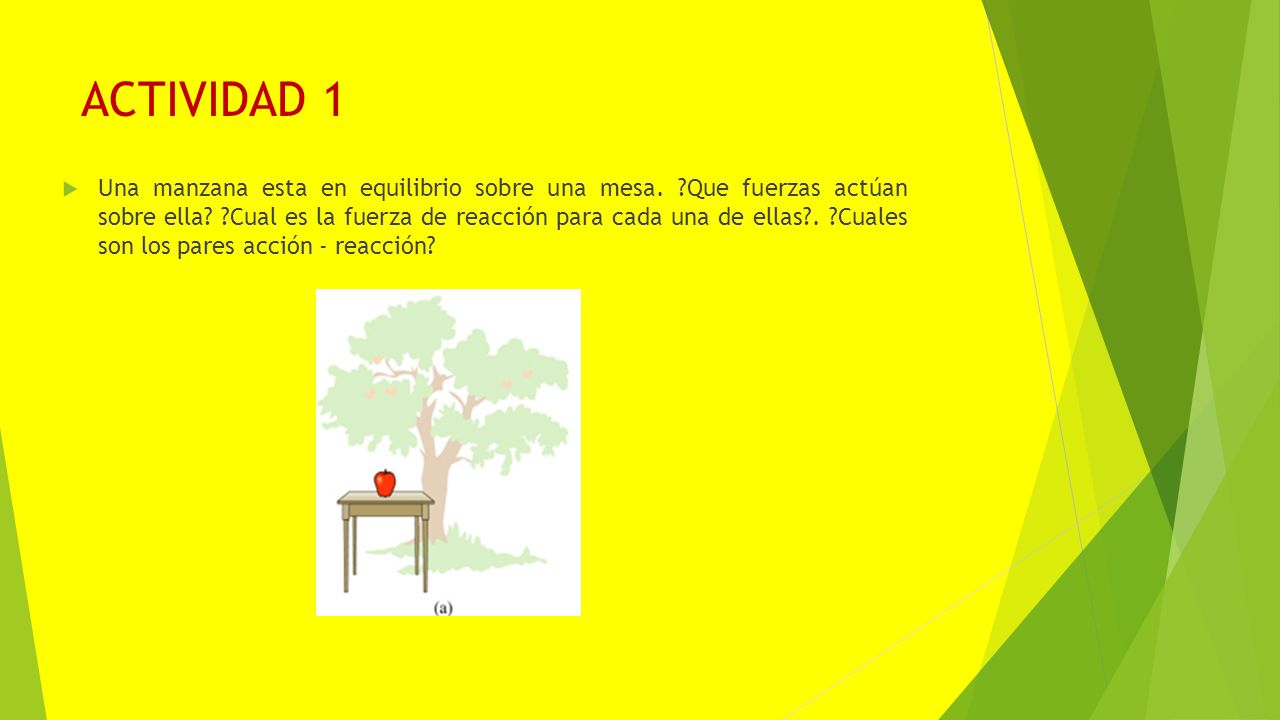 ACTIVIDAD 1

Una manzana esta en equilibrio sobre una mesa. ?Que fuerzas actúan sobre ella? ?Cual es la fuerza de reacción para cada una de ellas?. ?Cuales son los pares acción - reacción?

(a)